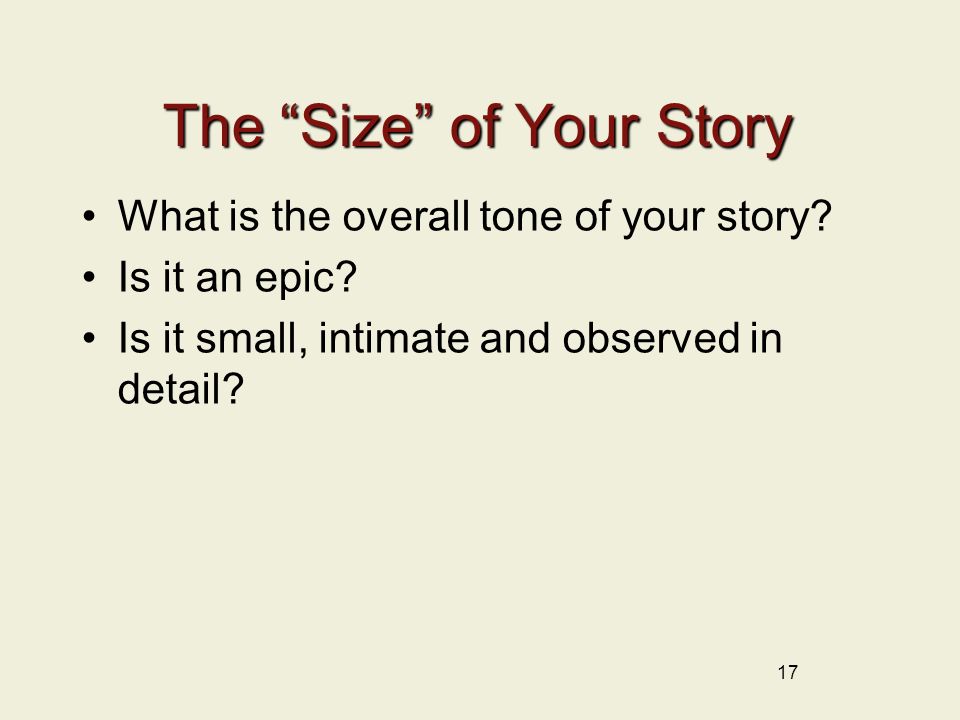 The “Size” of Your Story

• What is the overall tone of your story?
• Is it an epic?
• Is it small, intimate and observed in detail?

17